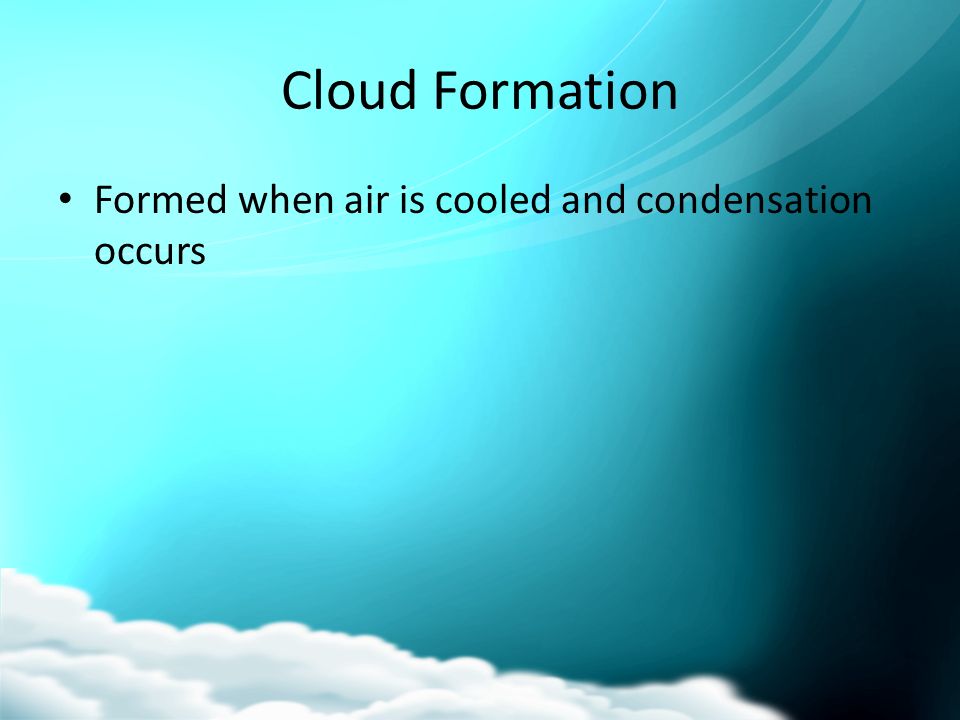 Cloud Formation

• Formed when air is cooled and condensation occurs